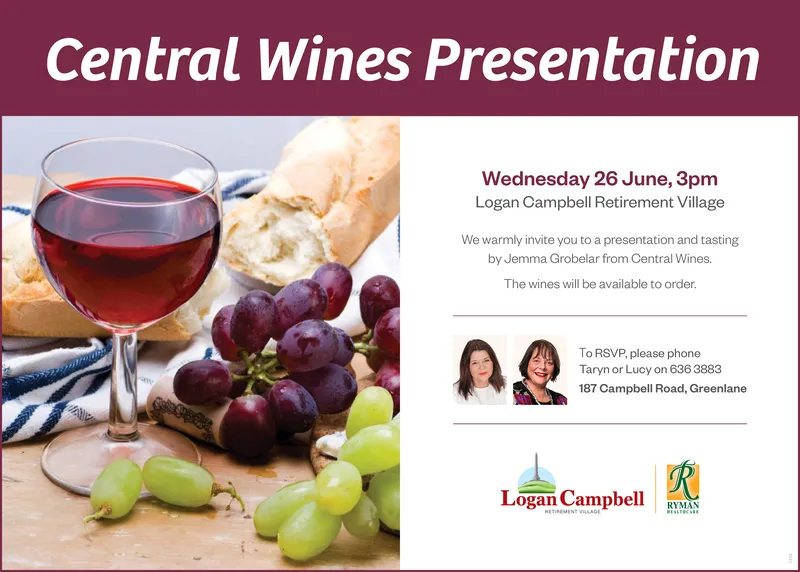 Central Wines Presentation

Wednesday 26 June, 3pm
Logan Campbell Retirement Village

We warmly invite you to a presentation and tasting by Jemma Grobelar from Central Wines.

The wines will be available to order.

To RSVP, please phone Taryn or Lucy on 636 3883
187 Campbell Road, Greenlane

Logan Campbell
RETIREMENT VILLAGE

R
RYMAN
HEALTHCARE